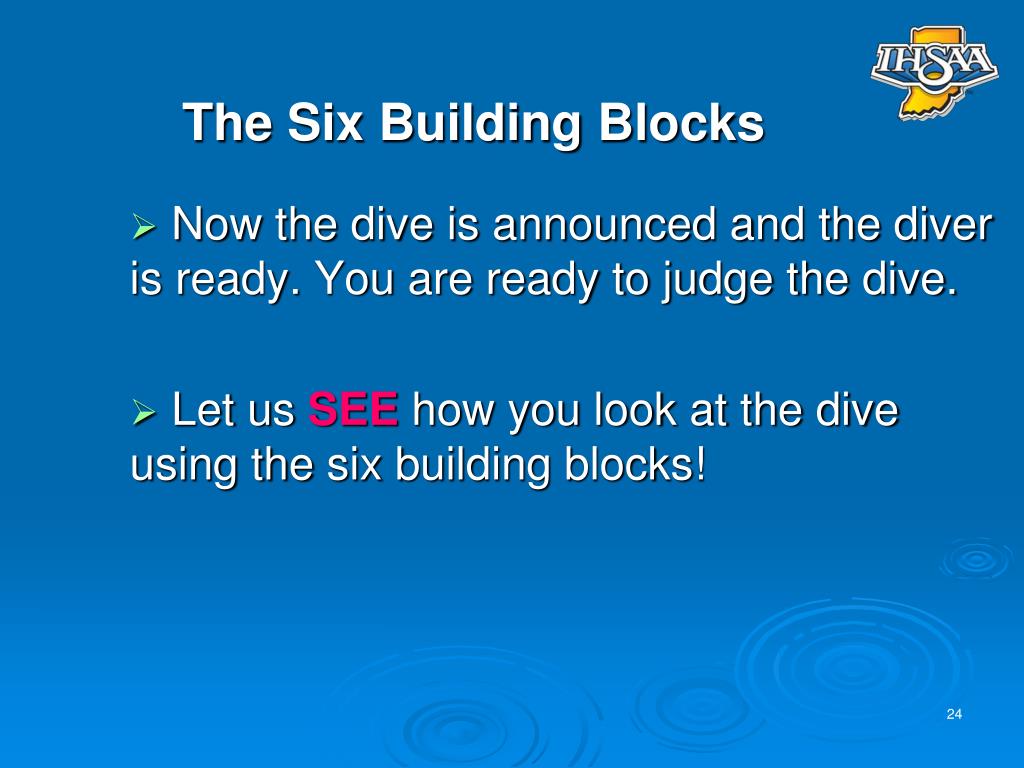 IHSAA

The Six Building Blocks

➢ Now the dive is announced and the diver is ready. You are ready to judge the dive.

➢ Let us SEE how you look at the dive using the six building blocks!

24